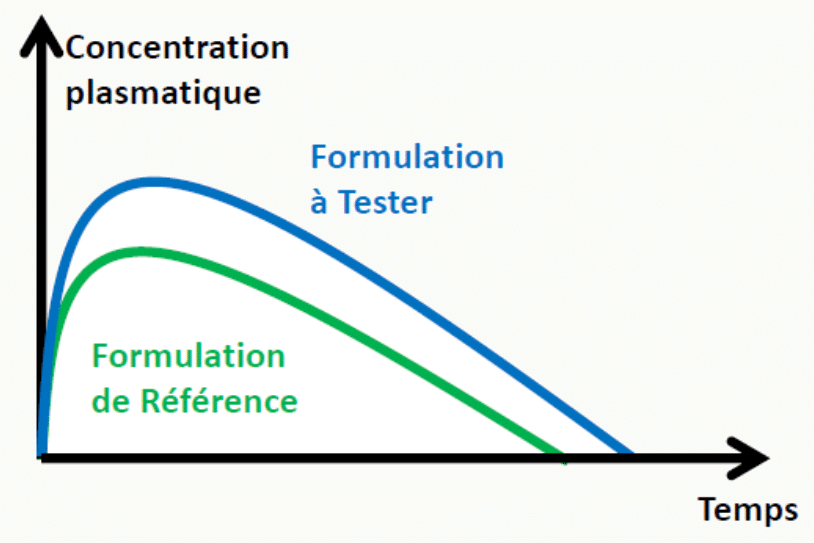 Concentration plasmatique

Formulation à Tester

Formulation de Référence

Temps